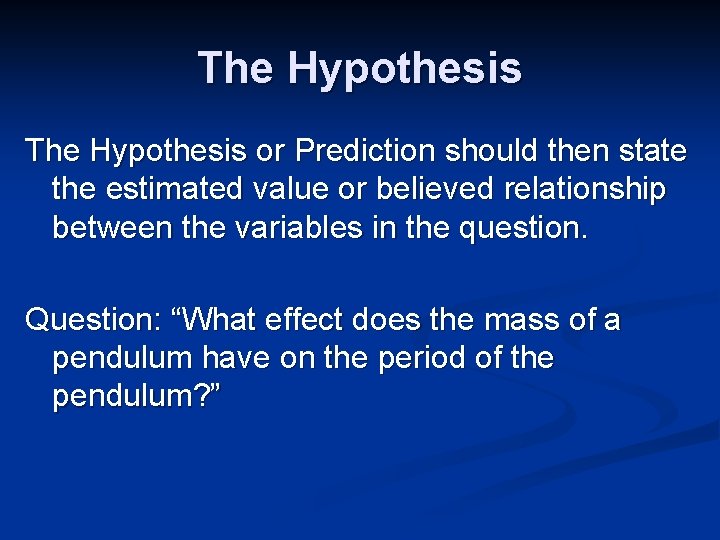 The Hypothesis

The Hypothesis or Prediction should then state the estimated value or believed relationship between the variables in the question.

Question: “What effect does the mass of a pendulum have on the period of the pendulum?”